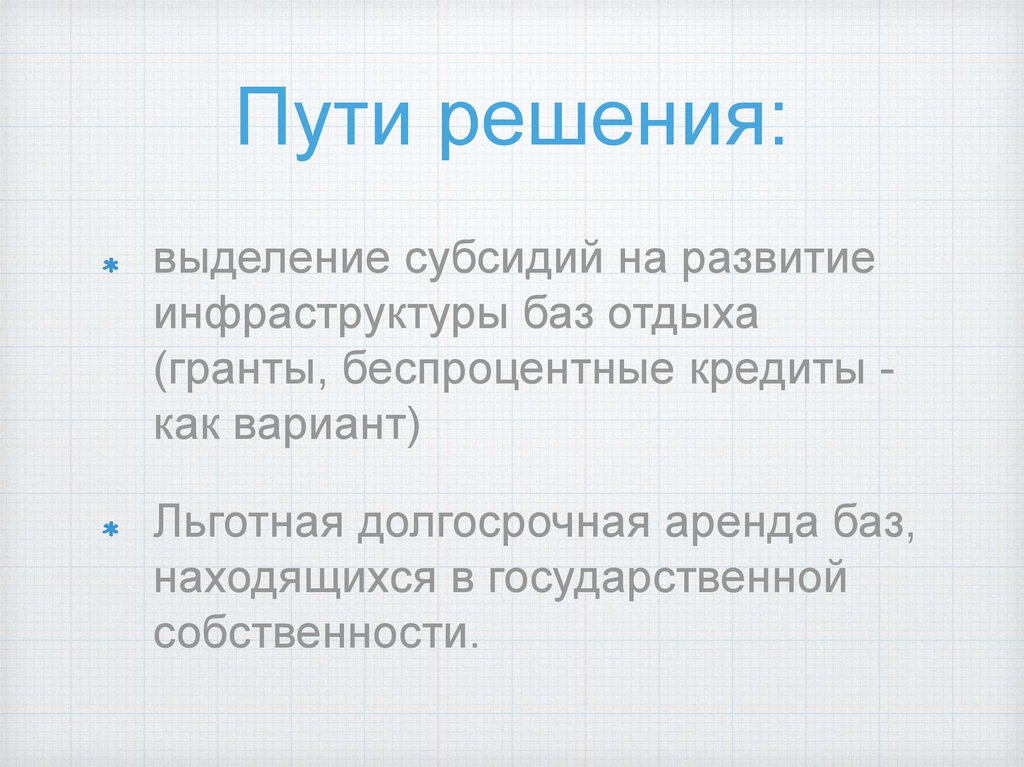 Пути решения:

* выделение субсидий на развитие инфраструктуры баз отдыха (гранты, беспроцентные кредиты - как вариант)

* Льготная долгосрочная аренда баз, находящихся в государственной собственности.